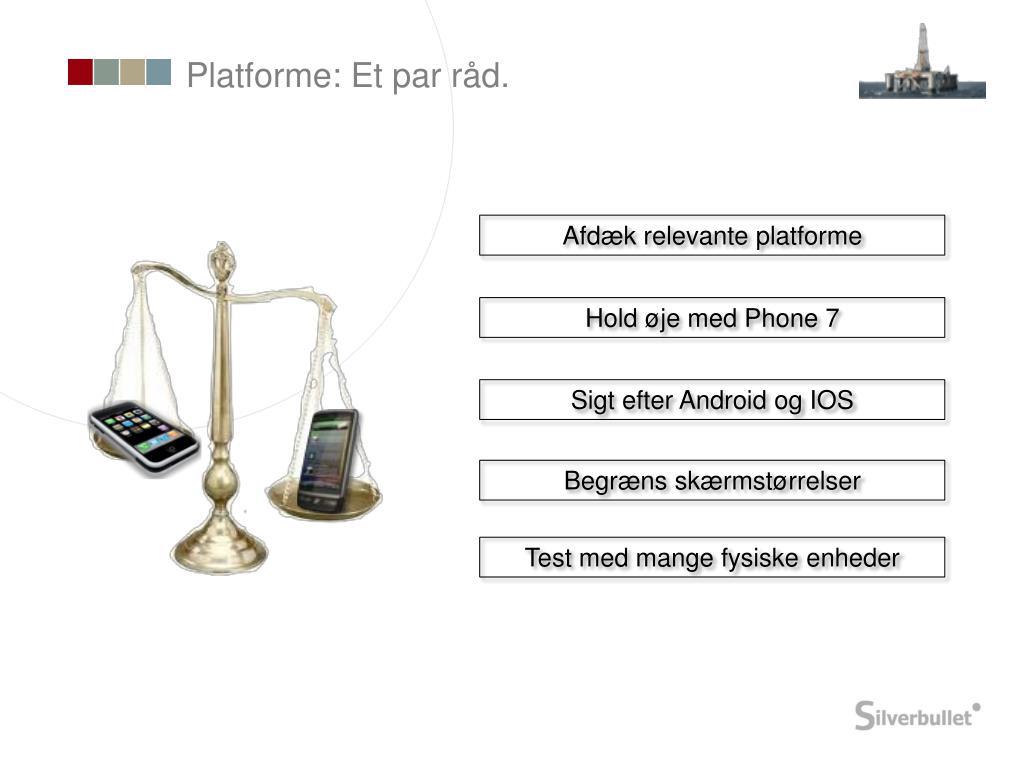 Platforme: Et par råd.

Afdæk relevante platforme

Hold øje med Phone 7

Sigt efter Android og IOS

Begræns skærmstørrelser

Test med mange fysiske enheder

Silverbullet